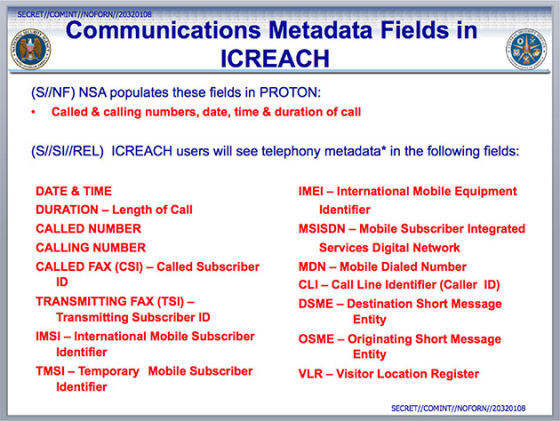 SECRET//COMINT//NOFORN//20320108

Communications Metadata Fields in ICREACH

(S//NF) NSA populates these fields in PROTON:

• Called & calling numbers, date, time & duration of call

(S//SI//REL) ICREACH users will see telephony metadata* in the following fields:

DATE & TIME
DURATION – Length of Call
CALLED NUMBER
CALLING NUMBER
CALLED FAX (CSI) – Called Subscriber ID
TRANSMITTING FAX (TSI) – Transmitting Subscriber ID
IMSI – International Mobile Subscriber Identifier
TMSI – Temporary Mobile Subscriber Identifier

IMEI – International Mobile Equipment Identifier
MSISDN – Mobile Subscriber Integrated Services Digital Network
MDN – Mobile Dialed Number
CLI – Call Line Identifier (Caller ID)
DSME – Destination Short Message Entity
OSME – Originating Short Message Entity
VLR – Visitor Location Register

SECRET//COMINT//NOFORN//20320108